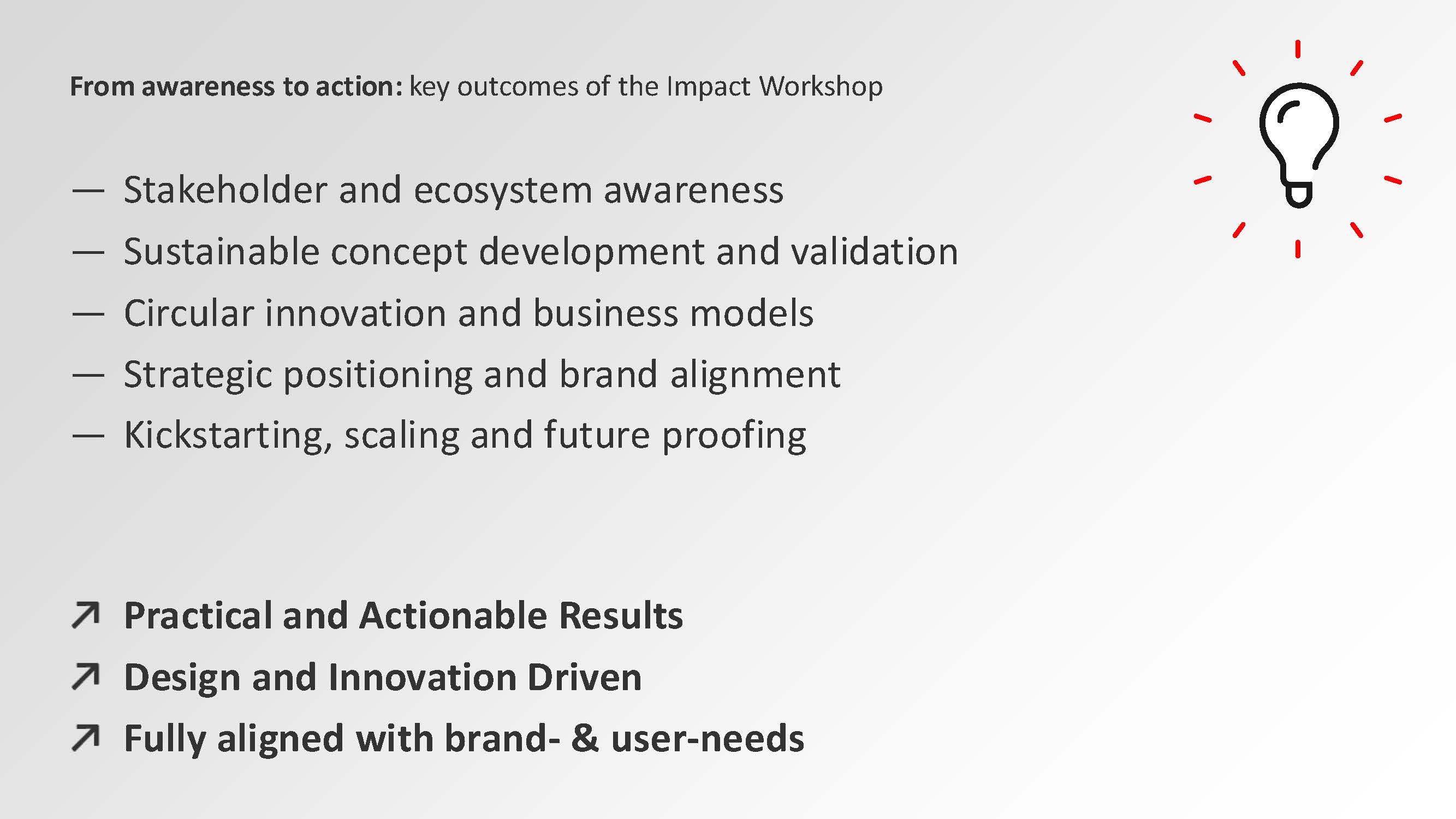 From awareness to action: key outcomes of the Impact Workshop

— Stakeholder and ecosystem awareness
— Sustainable concept development and validation
— Circular innovation and business models
— Strategic positioning and brand alignment
— Kickstarting, scaling and future proofing

↗ Practical and Actionable Results
↗ Design and Innovation Driven
↗ Fully aligned with brand- & user-needs